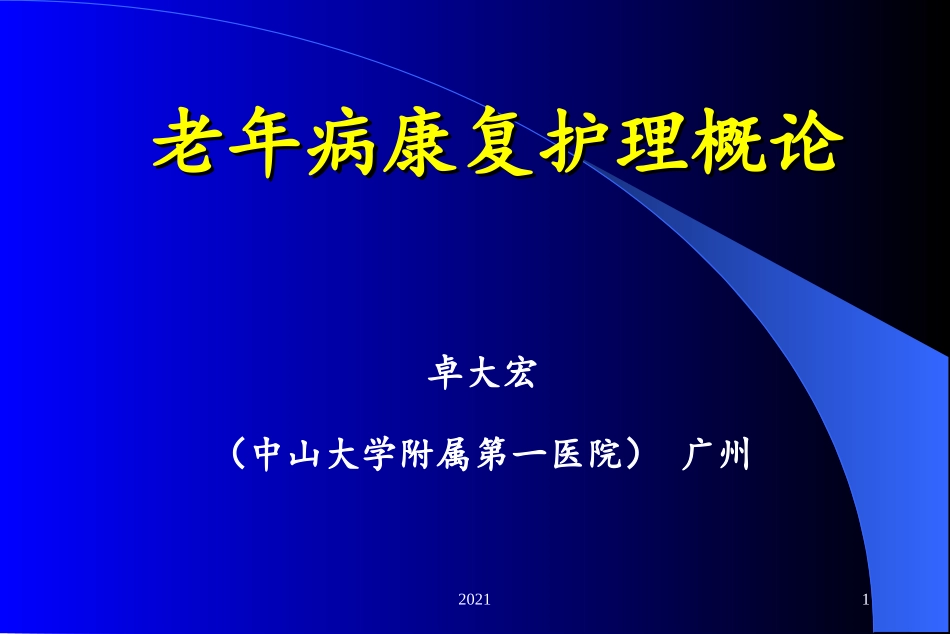 老年病康复护理概论

卓大宏

（中山大学附属第一医院） 广州

2021

1